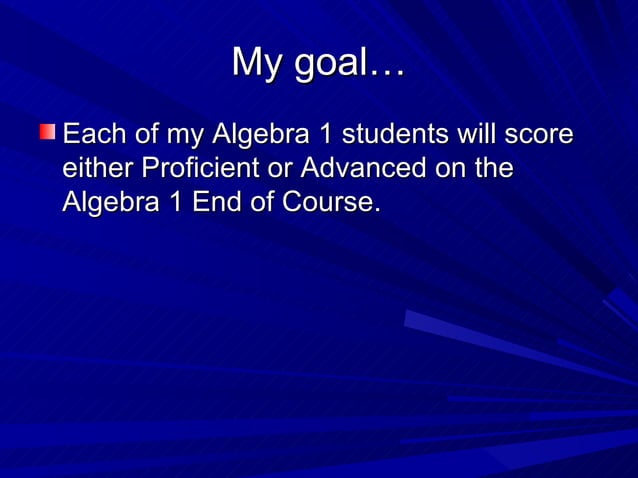 My goal…

Each of my Algebra 1 students will score either Proficient or Advanced on the Algebra 1 End of Course.